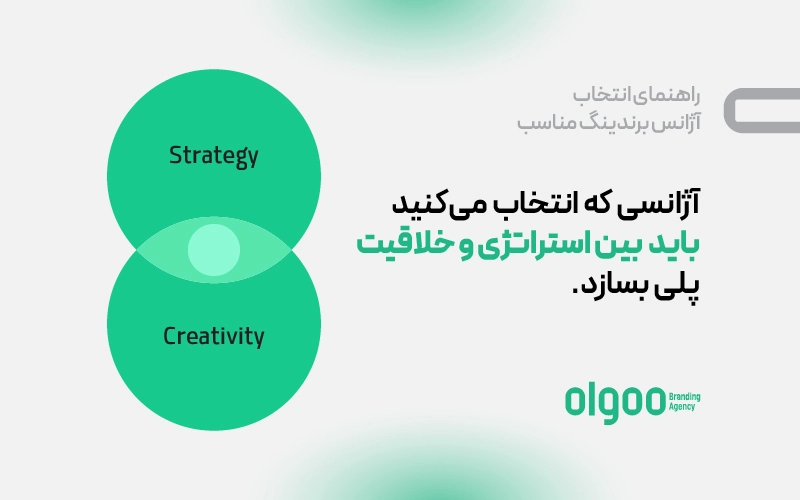 راهنمای انتخاب
آژانس برندینگ مناسب

آژانسی که انتخاب می‌کنید
باید بین استراتژی و خلاقیت
پلی بسازد.

Strategy

Creativity

olgoo Branding Agency